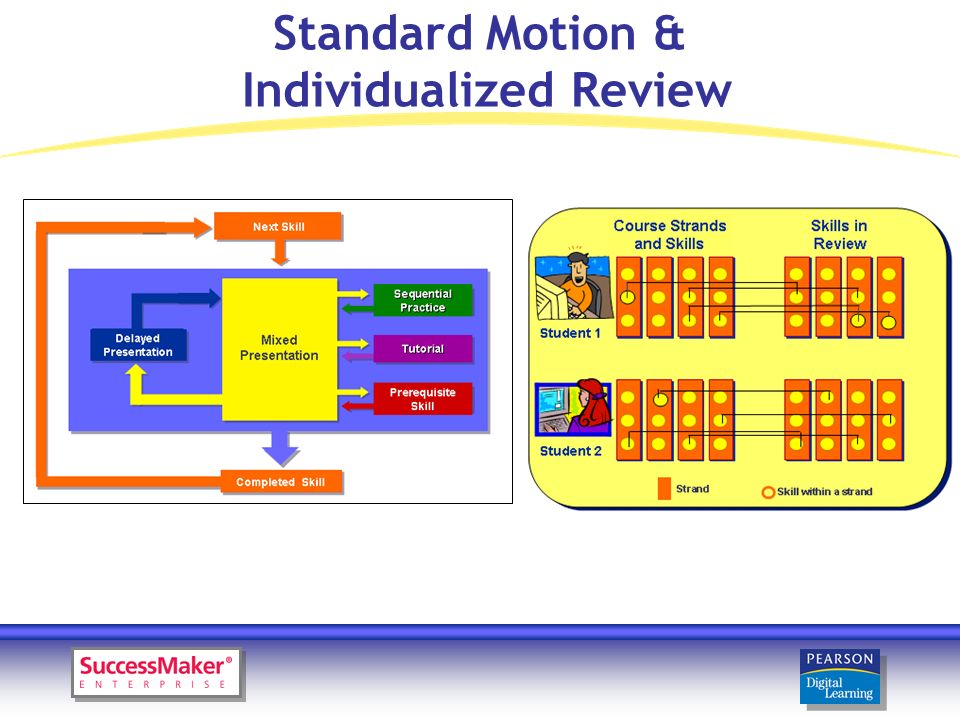 Standard Motion & Individualized Review

Next Skill

Delayed Presentation

Mixed Presentation

Sequential Practice

Tutorial

Prerequisite Skill

Completed Skill

Course Strands and Skills

Skills in Review

Student 1

Student 2

Strand

Skill within a strand

SuccessMaker® ENTERPRISE

PEARSON Digital Learning